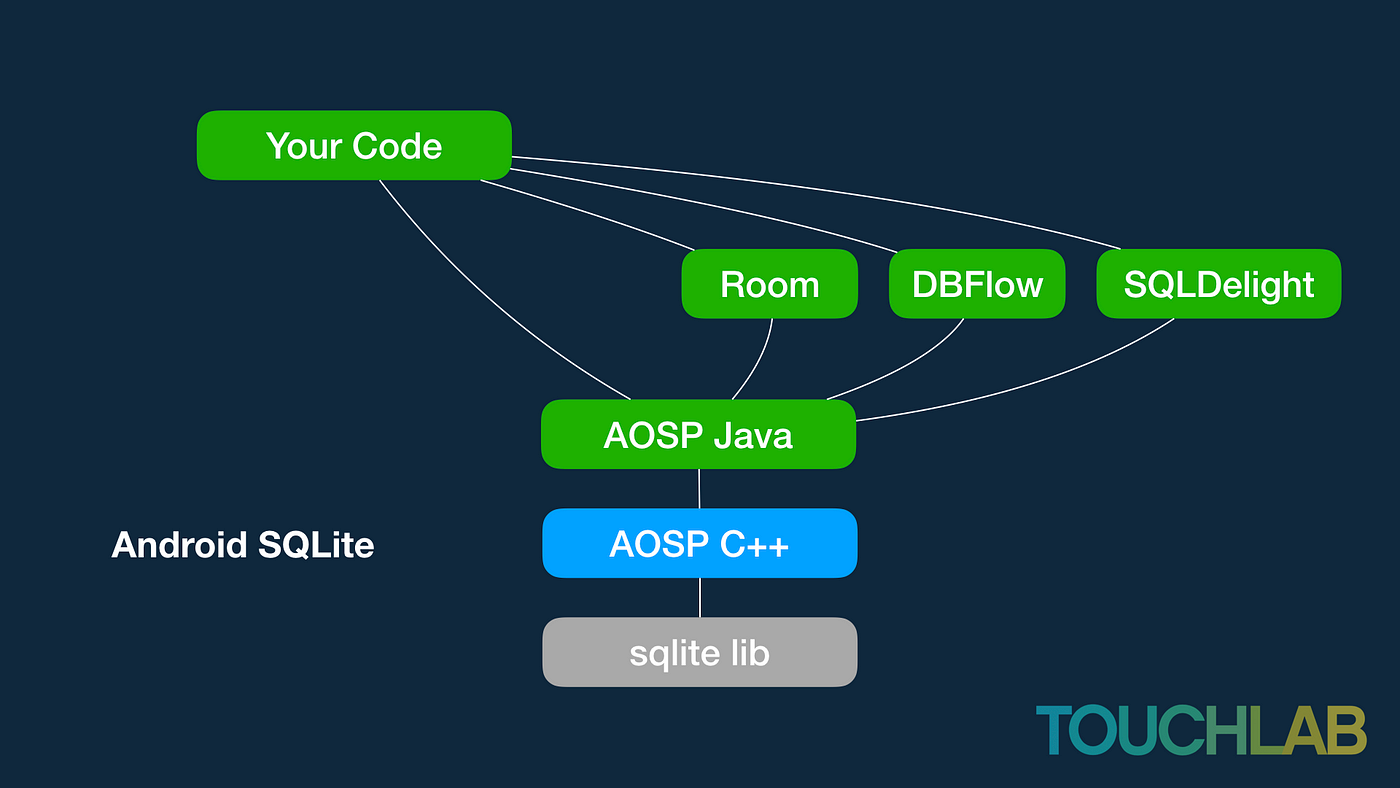 Your Code

Room

DBFlow

SQLDelight

AOSP Java

Android SQLite

AOSP C++

sqlite lib

TOUCHLAB